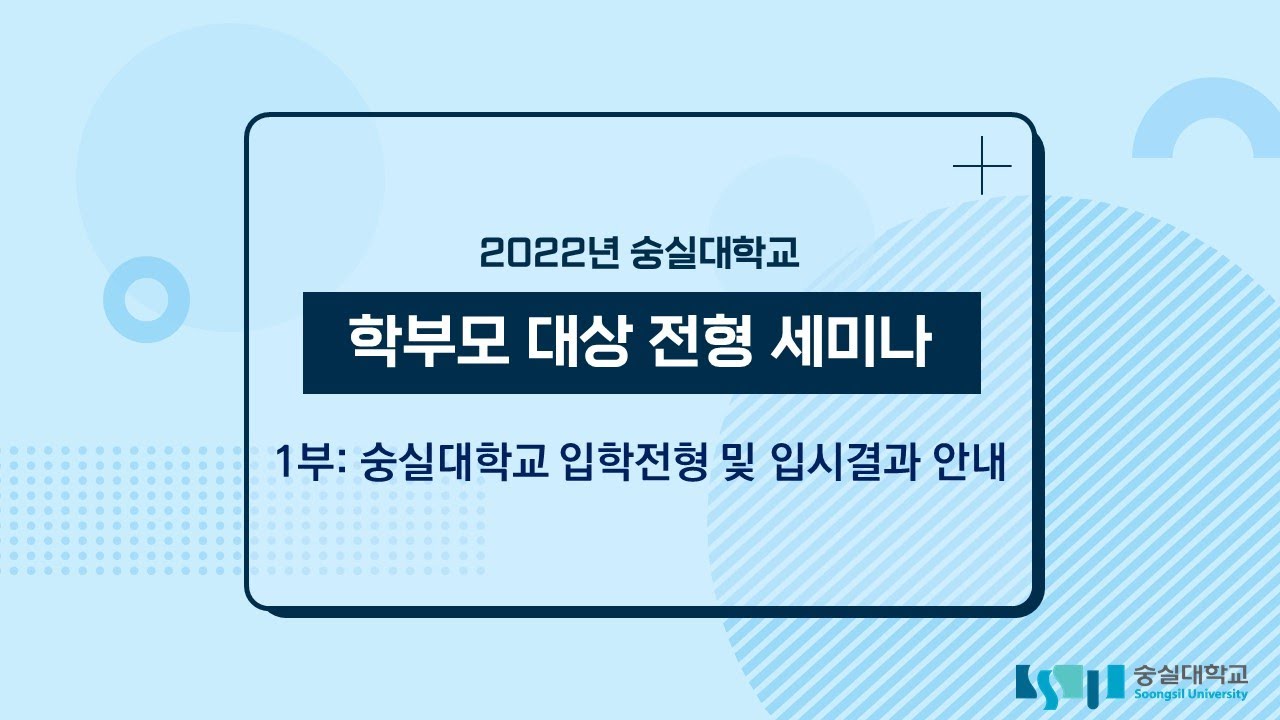 2022년 숭실대학교

학부모 대상 전형 세미나

1부: 숭실대학교 입학전형 및 입시결과 안내

숭실대학교
Soongsil University